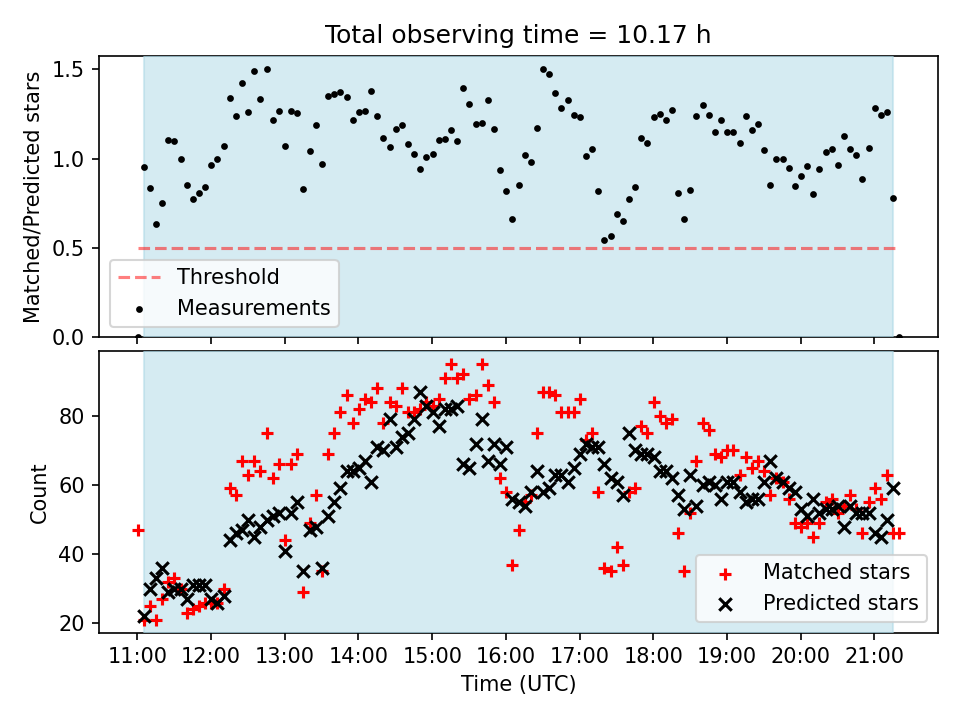 Total observing time = 10.17 h

Matched/Predicted stars

1.5
1.0
0.5
0.0

Threshold
Measurements

Count

80
60
40
20

Matched stars
Predicted stars

11:00 12:00 13:00 14:00 15:00 16:00 17:00 18:00 19:00 20:00 21:00

Time (UTC)